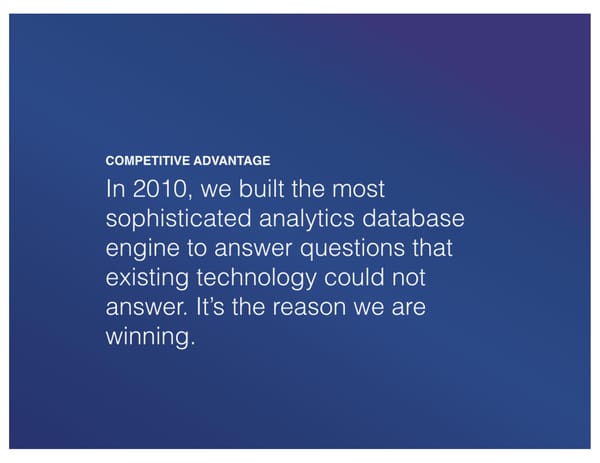 COMPETITIVE ADVANTAGE

In 2010, we built the most sophisticated analytics database engine to answer questions that existing technology could not answer. It's the reason we are winning.